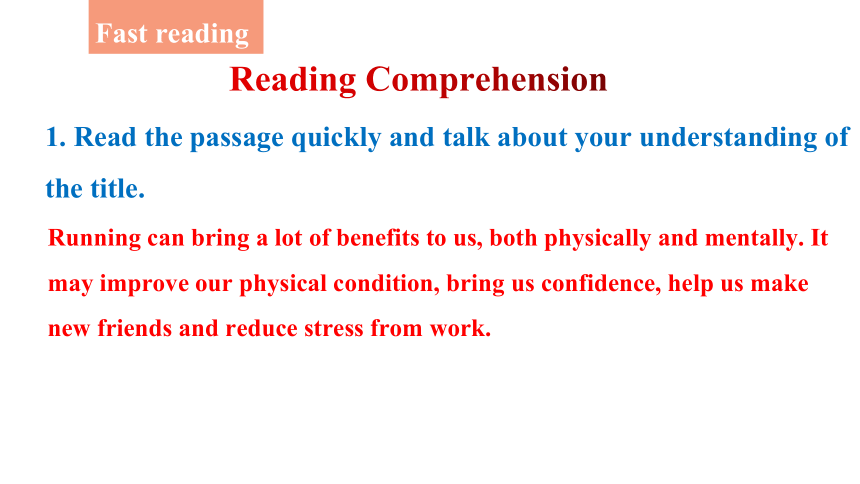 Fast reading

Reading Comprehension

1. Read the passage quickly and talk about your understanding of the title.

Running can bring a lot of benefits to us, both physically and mentally. It may improve our physical condition, bring us confidence, help us make new friends and reduce stress from work.